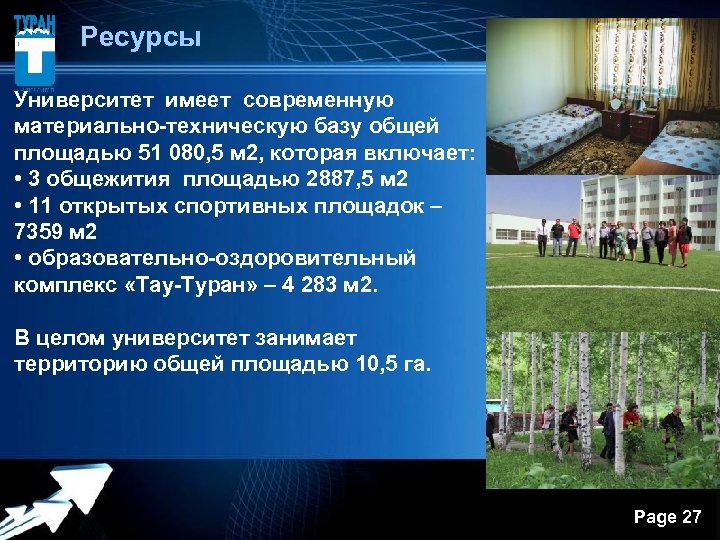 ТУРАН

Ресурсы

Университет имеет современную материально-техническую базу общей площадью 51 080,5 м2, которая включает:
• 3 общежития площадью 2887,5 м2
• 11 открытых спортивных площадок – 7359 м2
• образовательно-оздоровительный комплекс «Тау-Туран» – 4 283 м2.

В целом университет занимает территорию общей площадью 10,5 га.

Page 27